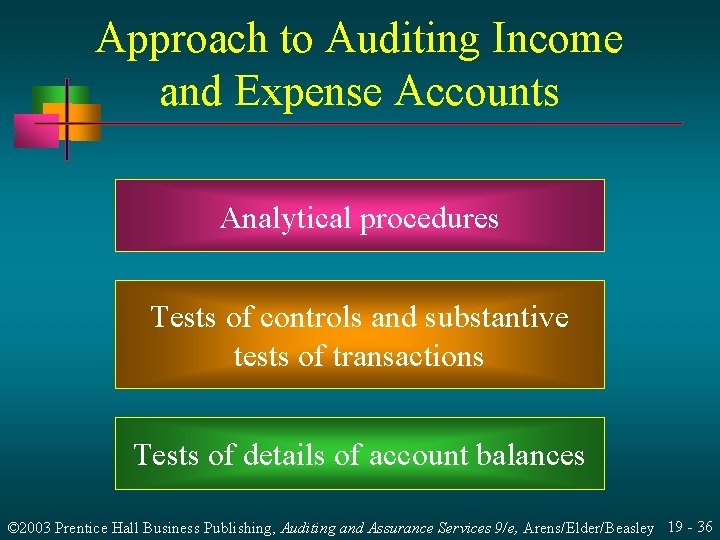 Approach to Auditing Income and Expense Accounts

Analytical procedures

Tests of controls and substantive tests of transactions

Tests of details of account balances

©2003 Prentice Hall Business Publishing, Auditing and Assurance Services 9/e, Arens/Elder/Beasley 19 - 36